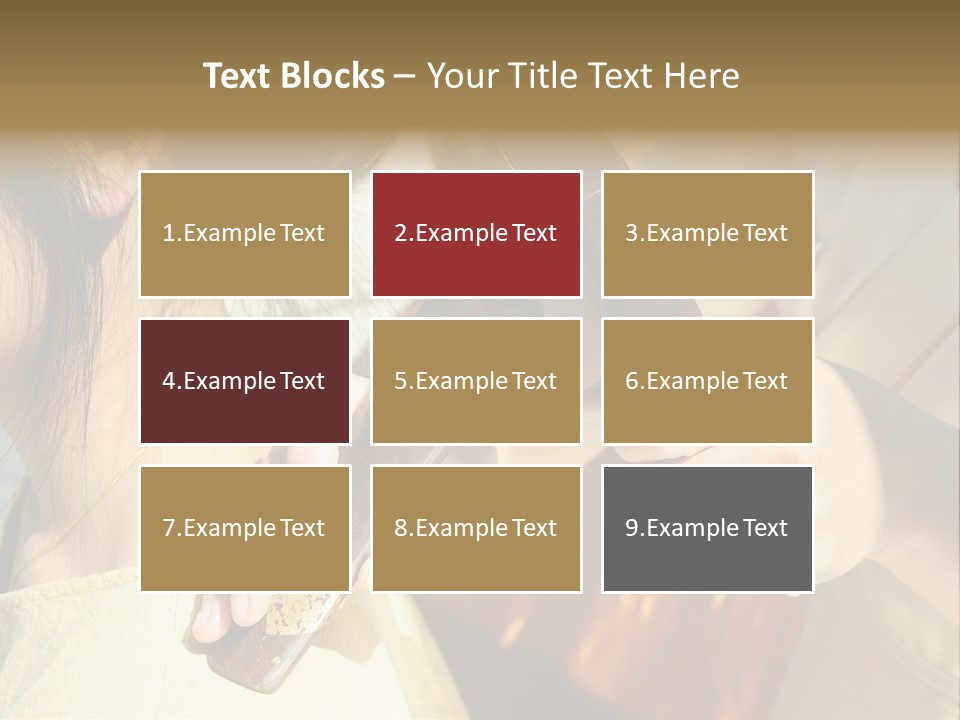 Text Blocks – Your Title Text Here

1.Example Text

2.Example Text

3.Example Text

4.Example Text

5.Example Text

6.Example Text

7.Example Text

8.Example Text

9.Example Text